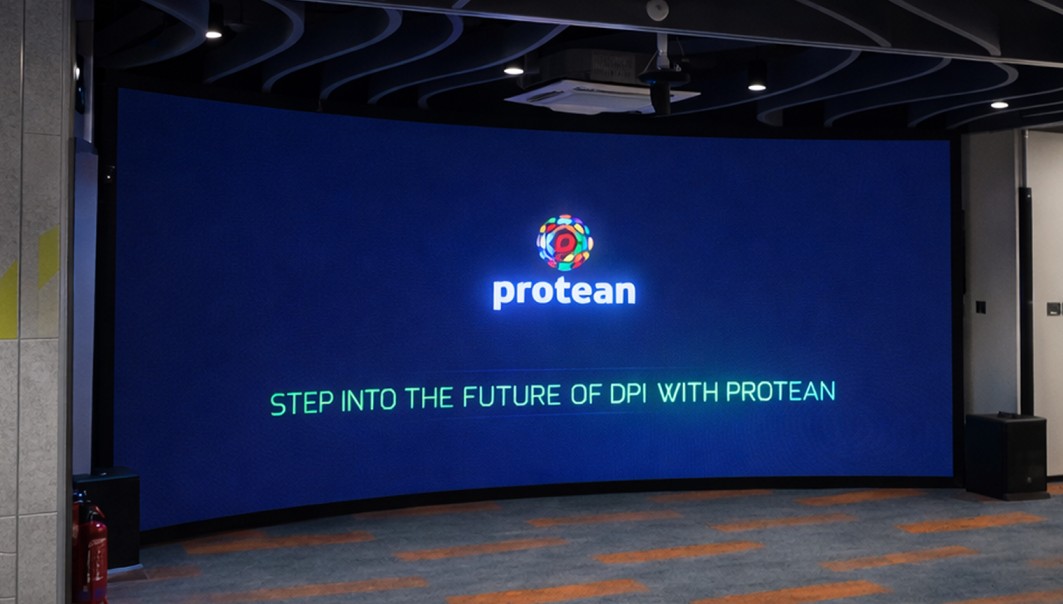 protean

STEP INTO THE FUTURE OF DPI WITH PROTEAN